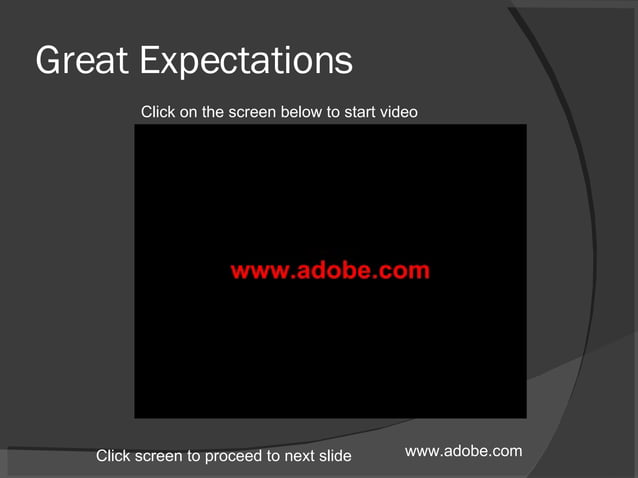 Great Expectations

Click on the screen below to start video

www.adobe.com

Click screen to proceed to next slide

www.adobe.com